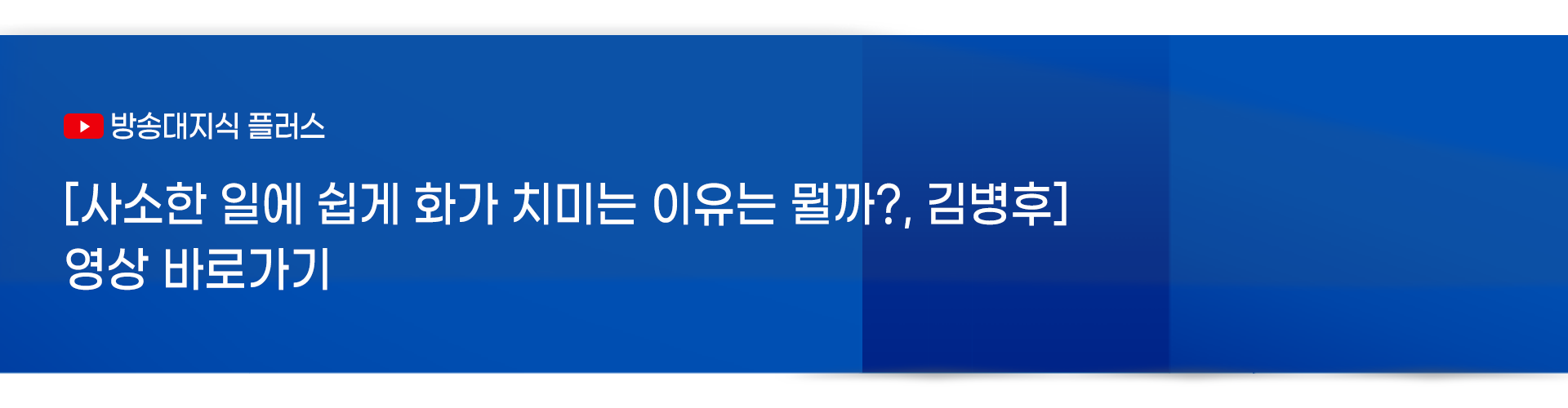 방송대지식 플러스

[사소한 일에 쉽게 화가 치미는 이유는 뭘까?, 김병후]
영상 바로가기